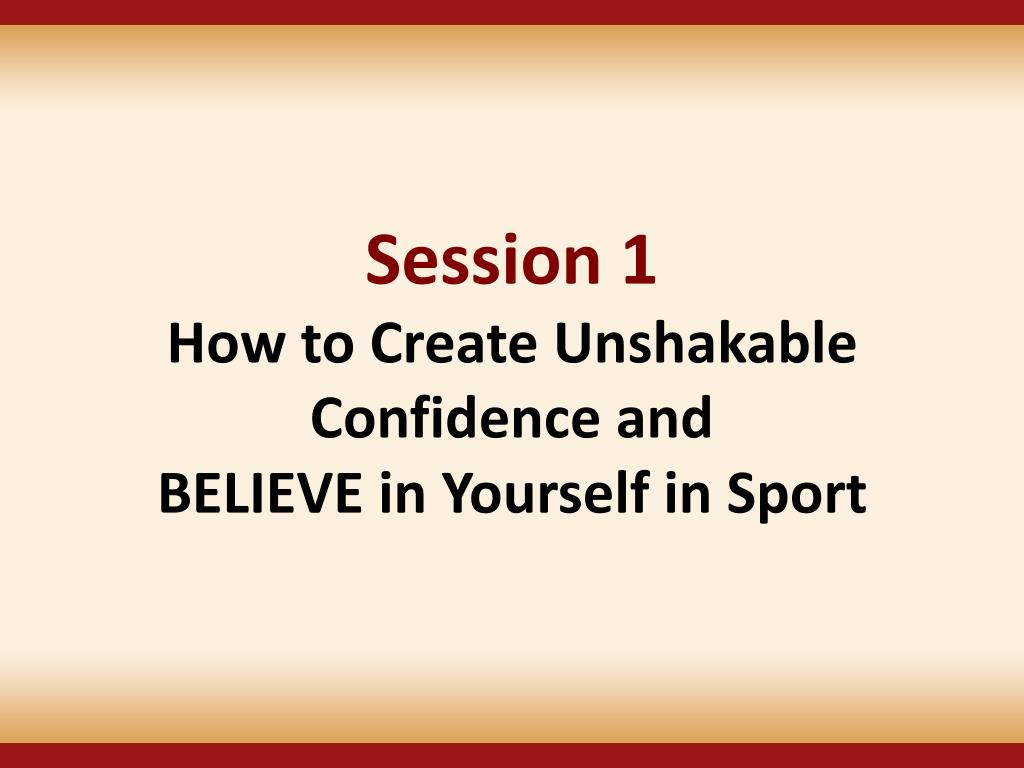 Session 1

How to Create Unshakable Confidence and BELIEVE in Yourself in Sport